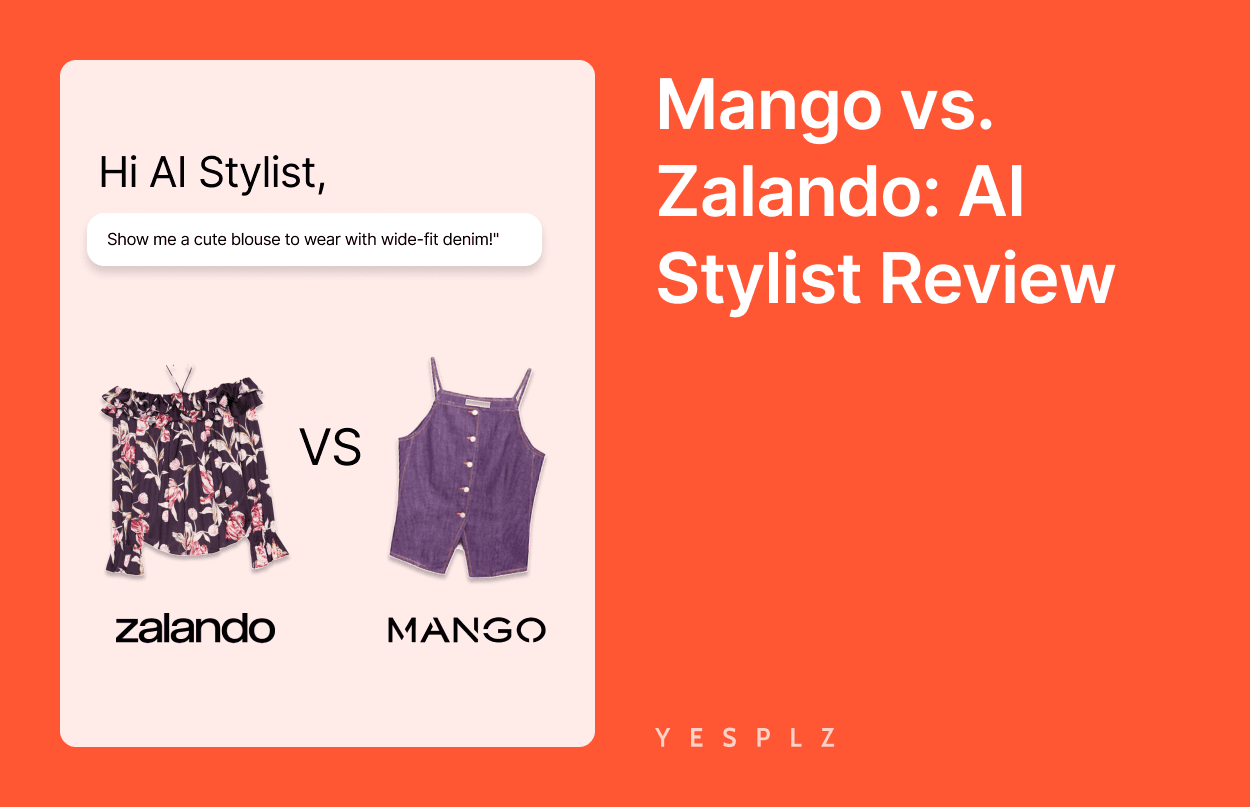 Hi AI Stylist,

Show me a cute blouse to wear with wide-fit denim!"

VS

zalando

MANGO

Mango vs. Zalando: AI Stylist Review

YESPLZ